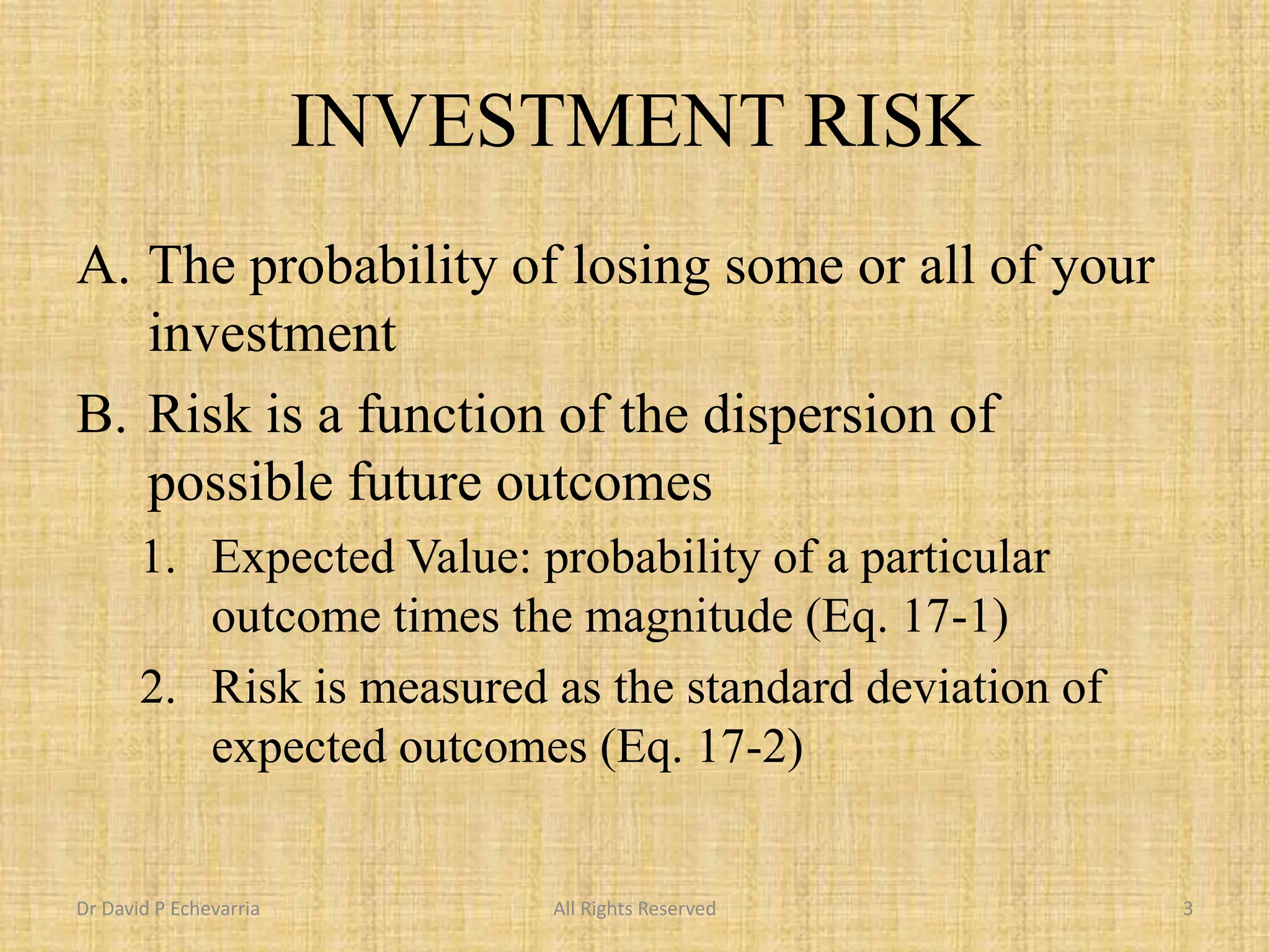 INVESTMENT RISK

A. The probability of losing some or all of your investment

B. Risk is a function of the dispersion of possible future outcomes

1. Expected Value: probability of a particular outcome times the magnitude (Eq. 17-1)

2. Risk is measured as the standard deviation of expected outcomes (Eq. 17-2)

Dr David P Echevarria
All Rights Reserved
3